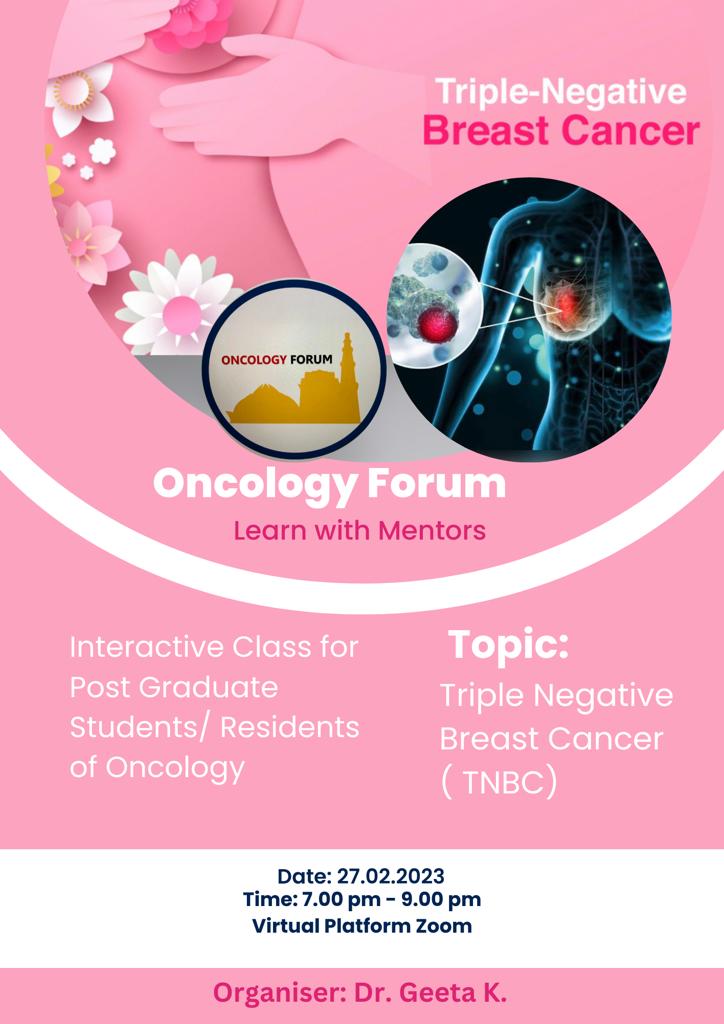 Triple-Negative
Breast Cancer

ONCOLOGY FORUM

Oncology Forum
Learn with Mentors

Interactive Class for Post Graduate Students/ Residents of Oncology

Topic:
Triple Negative Breast Cancer ( TNBC)

Date: 27.02.2023
Time: 7.00 pm - 9.00 pm
Virtual Platform Zoom

Organiser: Dr. Geeta K.